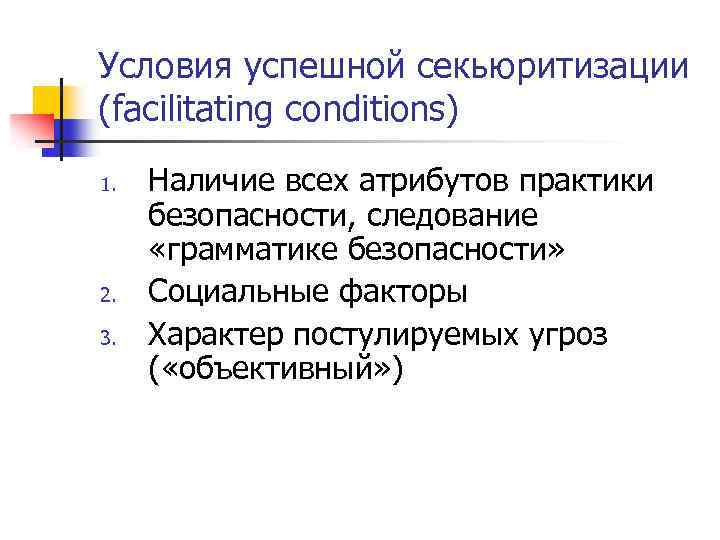 Условия успешной секьюритизации (facilitating conditions)

1. Наличие всех атрибутов практики безопасности, следование «грамматике безопасности»
2. Социальные факторы
3. Характер постулируемых угроз («объективный»)